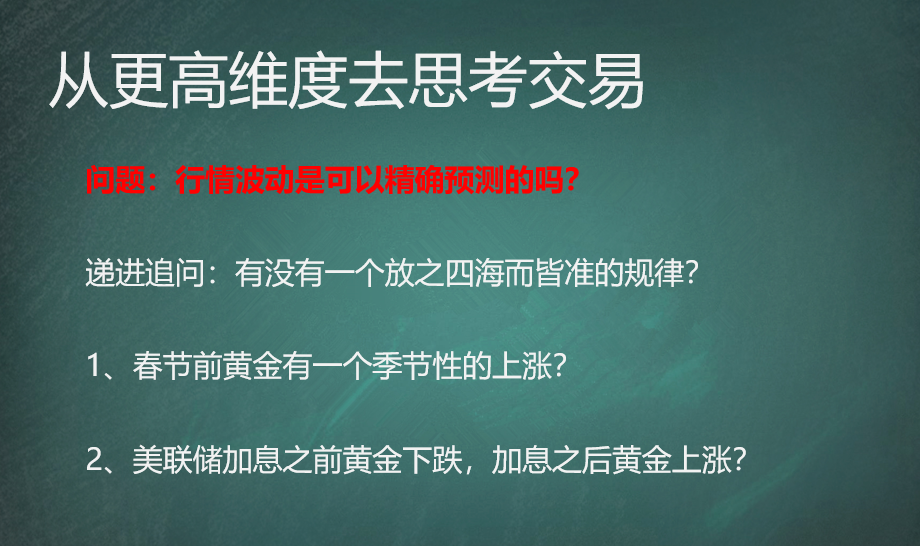 从更高维度去思考交易

问题：行情波动是可以精确预测的吗？

递进追问：有没有一个放之四海而皆准的规律？

1、春节前黄金有一个季节性的上涨？

2、美联储加息之前黄金下跌，加息之后黄金上涨？